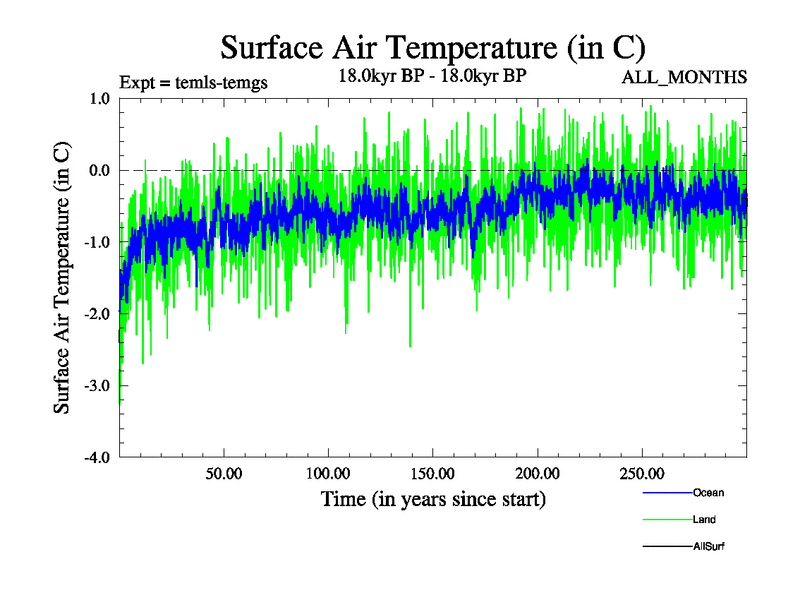 Surface Air Temperature (in C)

Expt = temls-temgs

18.0kyr BP - 18.0kyr BP

ALL_MONTHS

Surface Air Temperature (in C)

1.0
0.0
-1.0
-2.0
-3.0
-4.0

50.00
100.00
150.00
200.00
250.00

Time (in years since start)

Ocean
Land
AllSurf